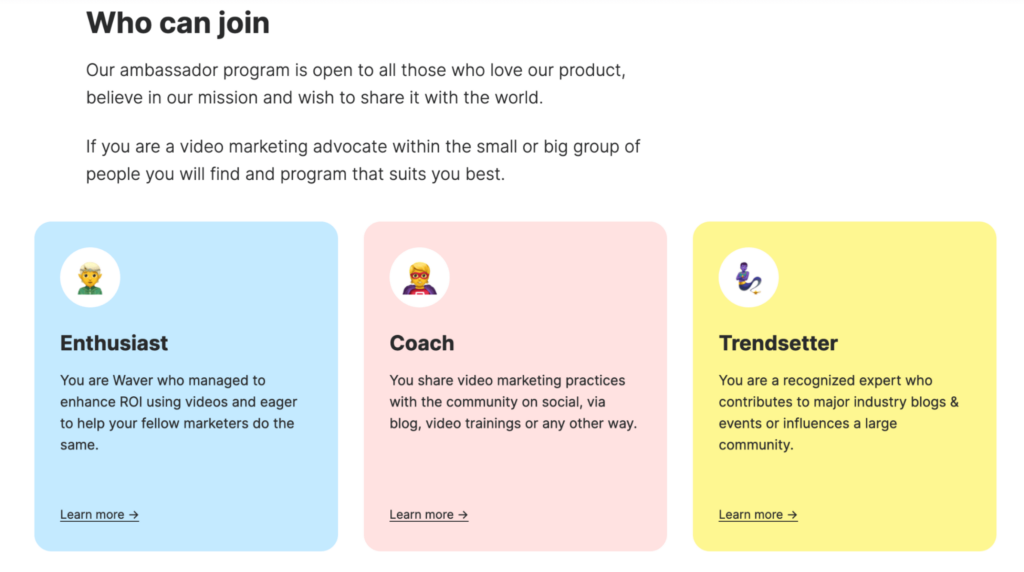 Who can join

Our ambassador program is open to all those who love our product, believe in our mission and wish to share it with the world.

If you are a video marketing advocate within the small or big group of people you will find and program that suits you best.

Enthusiast

You are Waver who managed to enhance ROI using videos and eager to help your fellow marketers do the same.

Learn more →

Coach

You share video marketing practices with the community on social, via blog, video trainings or any other way.

Learn more →

Trendsetter

You are a recognized expert who contributes to major industry blogs & events or influences a large community.

Learn more →